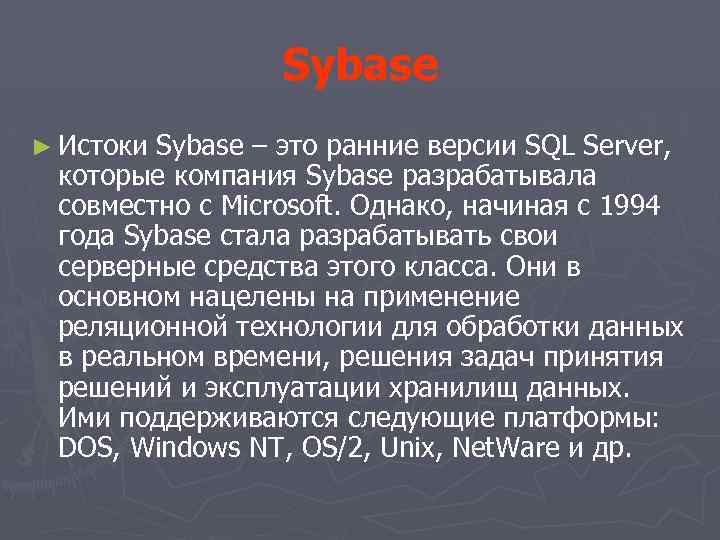 Sybase

► Истоки Sybase – это ранние версии SQL Server, которые компания Sybase разрабатывала совместно с Microsoft. Однако, начиная с 1994 года Sybase стала разрабатывать свои серверные средства этого класса. Они в основном нацелены на применение реляционной технологии для обработки данных в реальном времени, решения задач принятия решений и эксплуатации хранилищ данных. Ими поддерживаются следующие платформы: DOS, Windows NT, OS/2, Unix, NetWare и др.